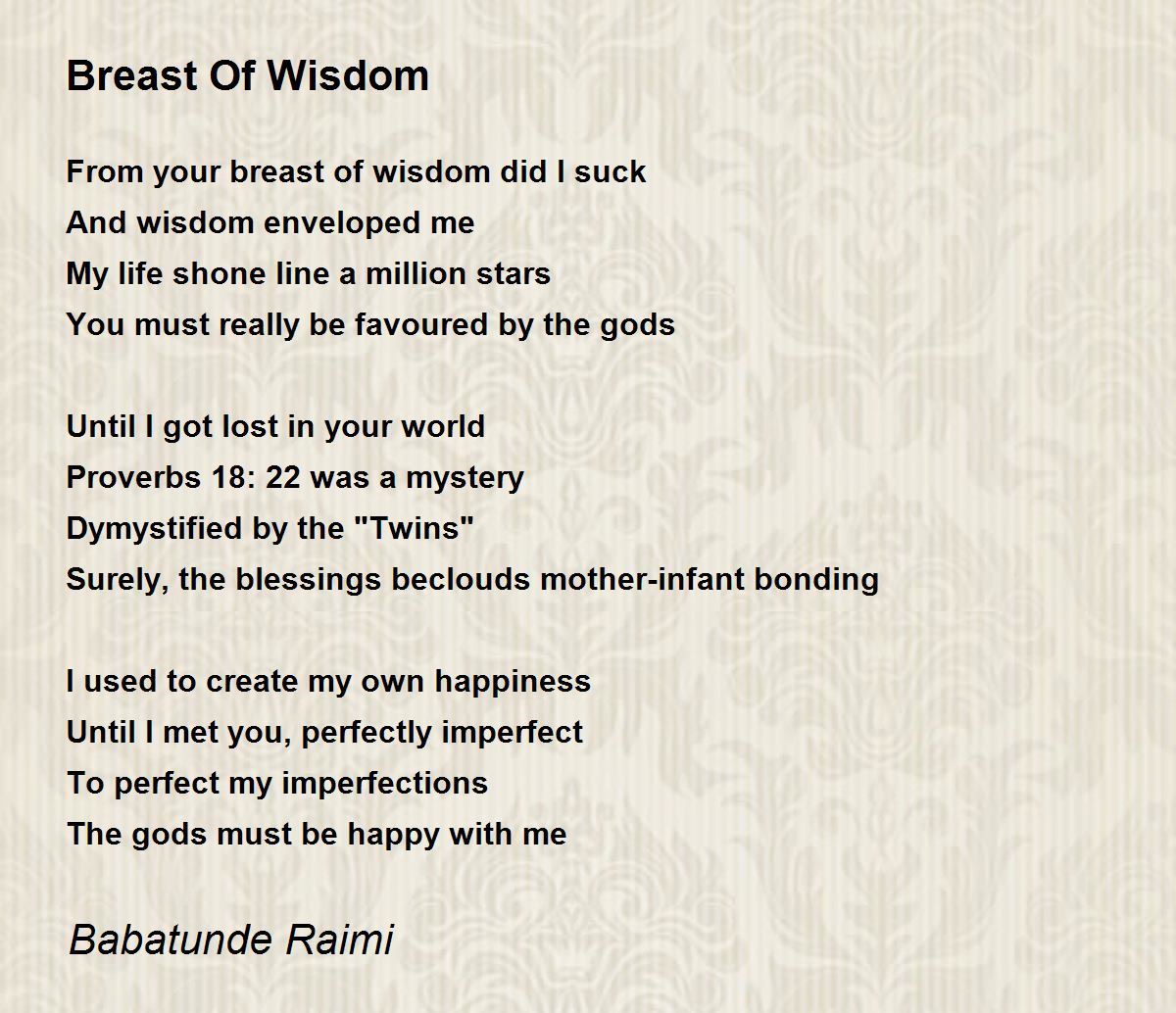 Breast Of Wisdom

From your breast of wisdom did I suck
And wisdom enveloped me
My life shone line a million stars
You must really be favoured by the gods

Until I got lost in your world
Proverbs 18: 22 was a mystery
Dymystified by the "Twins"
Surely, the blessings beclouds mother-infant bonding

I used to create my own happiness
Until I met you, perfectly imperfect
To perfect my imperfections
The gods must be happy with me

Babatunde Raimi